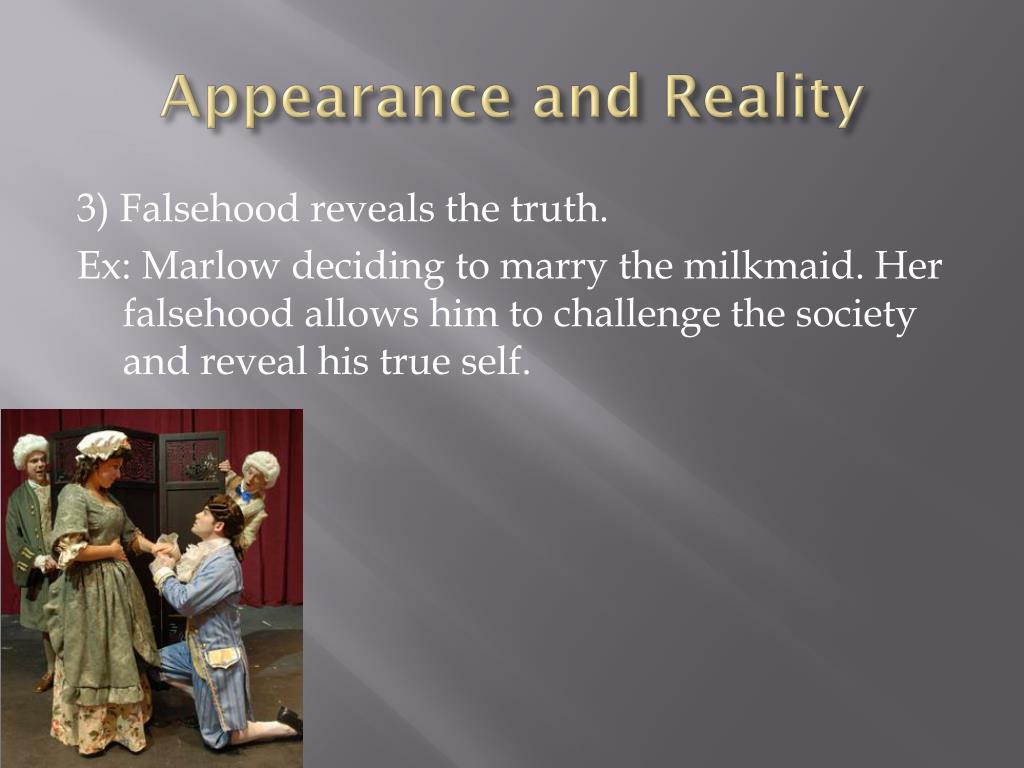 Appearance and Reality

3) Falsehood reveals the truth.

Ex: Marlow deciding to marry the milkmaid. Her falsehood allows him to challenge the society and reveal his true self.